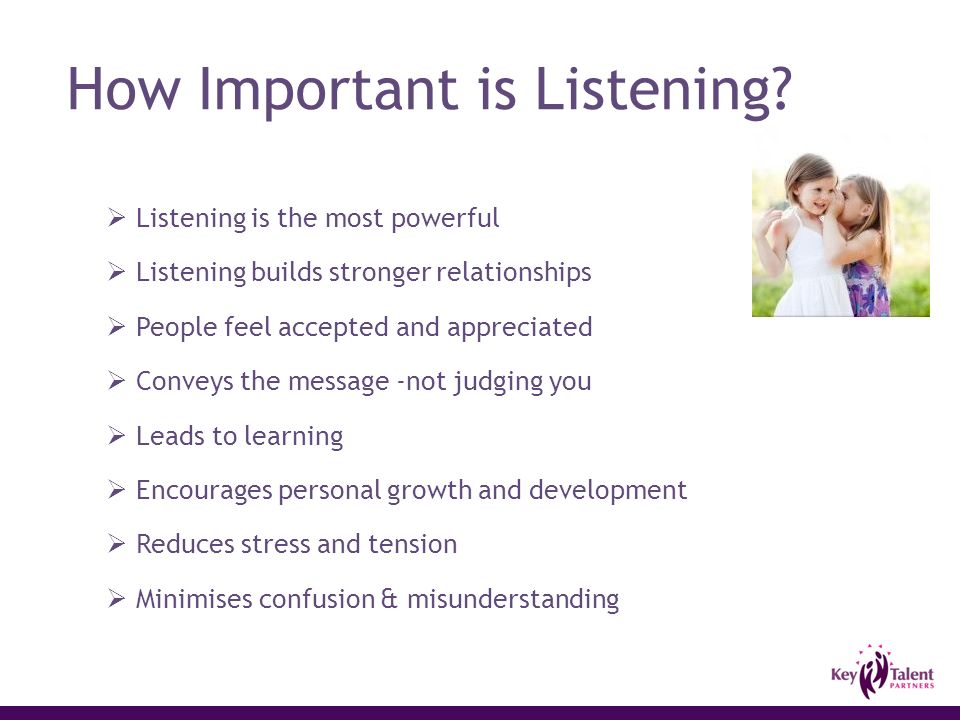 How Important is Listening?

➢ Listening is the most powerful

➢ Listening builds stronger relationships

➢ People feel accepted and appreciated

➢ Conveys the message -not judging you

➢ Leads to learning

➢ Encourages personal growth and development

➢ Reduces stress and tension

➢ Minimises confusion & misunderstanding

Key Talent PARTNERS